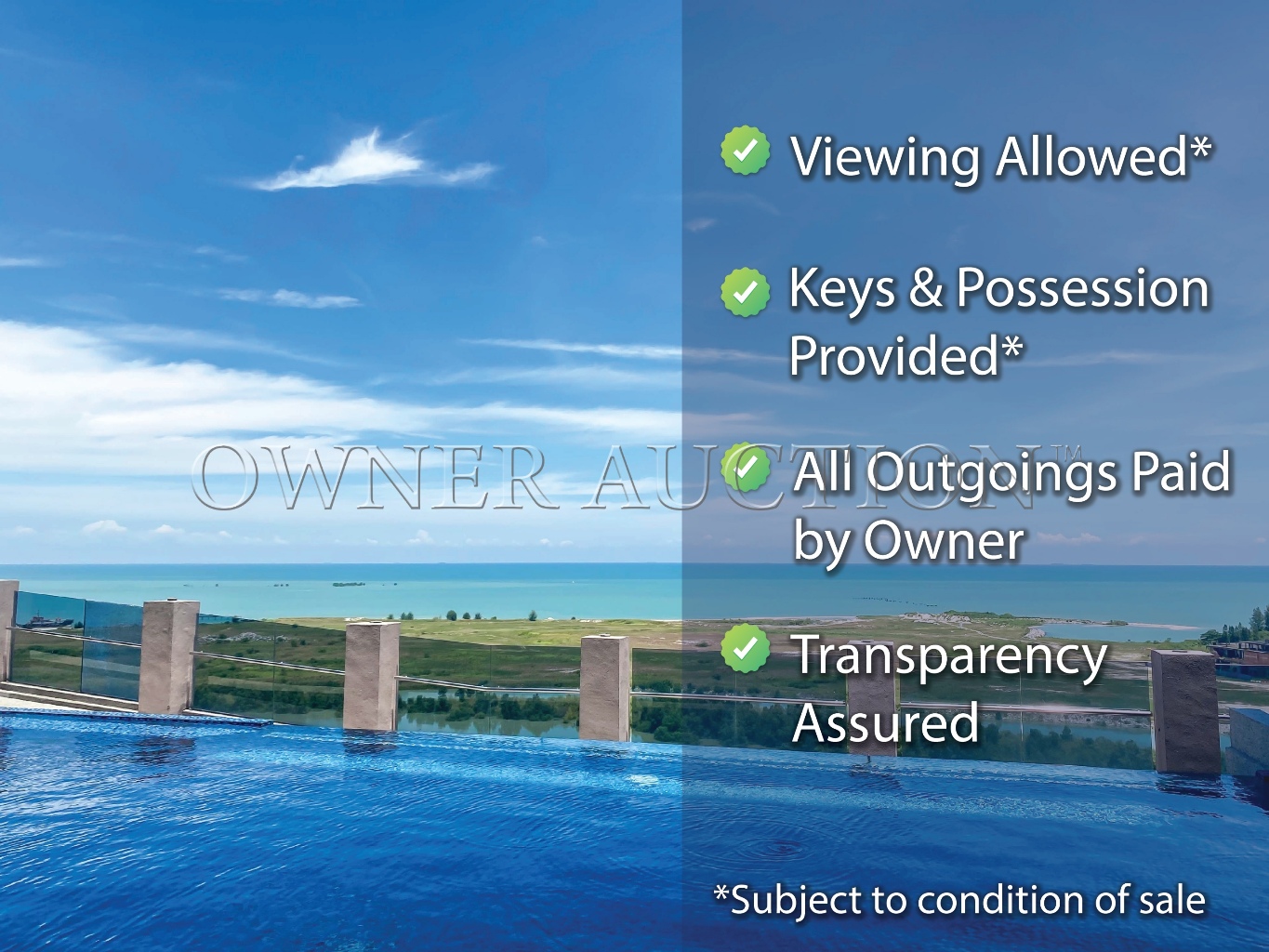 Viewing Allowed*

Keys & Possession Provided*

OWNER AUCTION™

All Outgoings Paid by Owner

Transparency Assured

*Subject to condition of sale